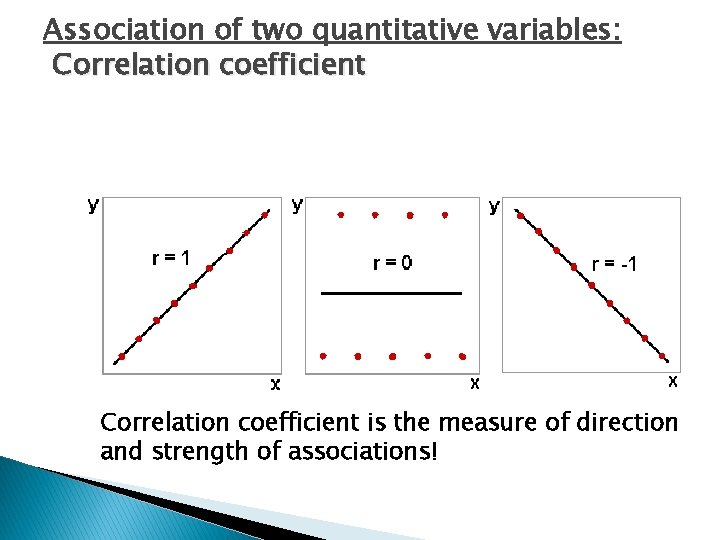 Association of two quantitative variables:
Correlation coefficient

y
r = 1
x

y
r = 0
x

y
r = -1
x

Correlation coefficient is the measure of direction and strength of associations!